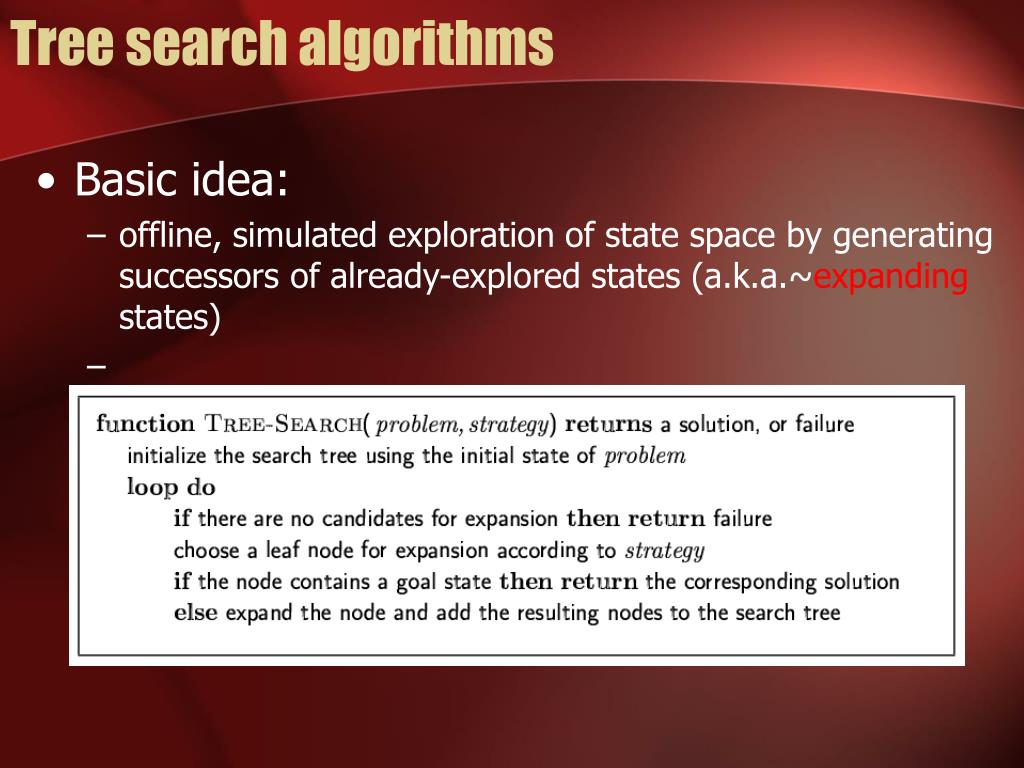 Tree search algorithms

• Basic idea:
– offline, simulated exploration of state space by generating successors of already-explored states (a.k.a.~expanding states)
–

function TREE-SEARCH( problem, strategy) returns a solution, or failure
initialize the search tree using the initial state of problem
loop do
if there are no candidates for expansion then return failure
choose a leaf node for expansion according to strategy
if the node contains a goal state then return the corresponding solution
else expand the node and add the resulting nodes to the search tree